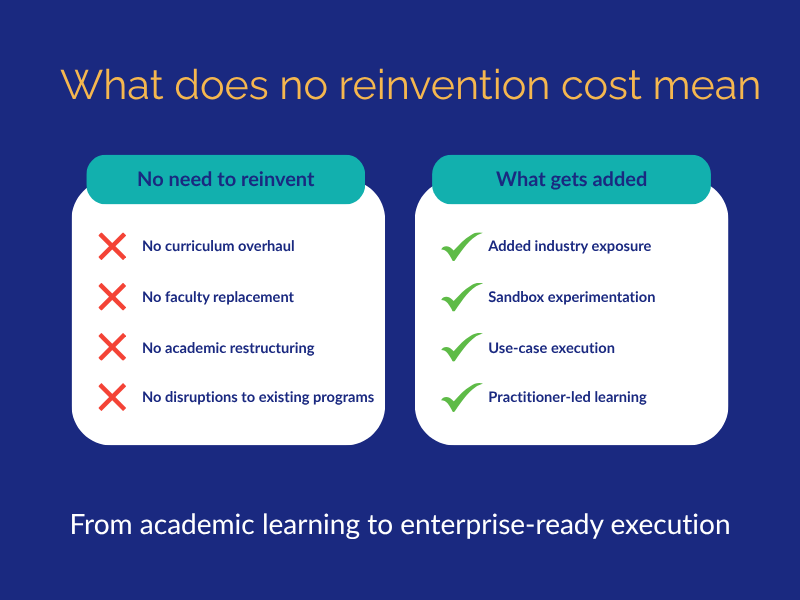 What does no reinvention cost mean

No need to reinvent

No curriculum overhaul

No faculty replacement

No academic restructuring

No disruptions to existing programs

What gets added

Added industry exposure

Sandbox experimentation

Use-case execution

Practitioner-led learning

From academic learning to enterprise-ready execution